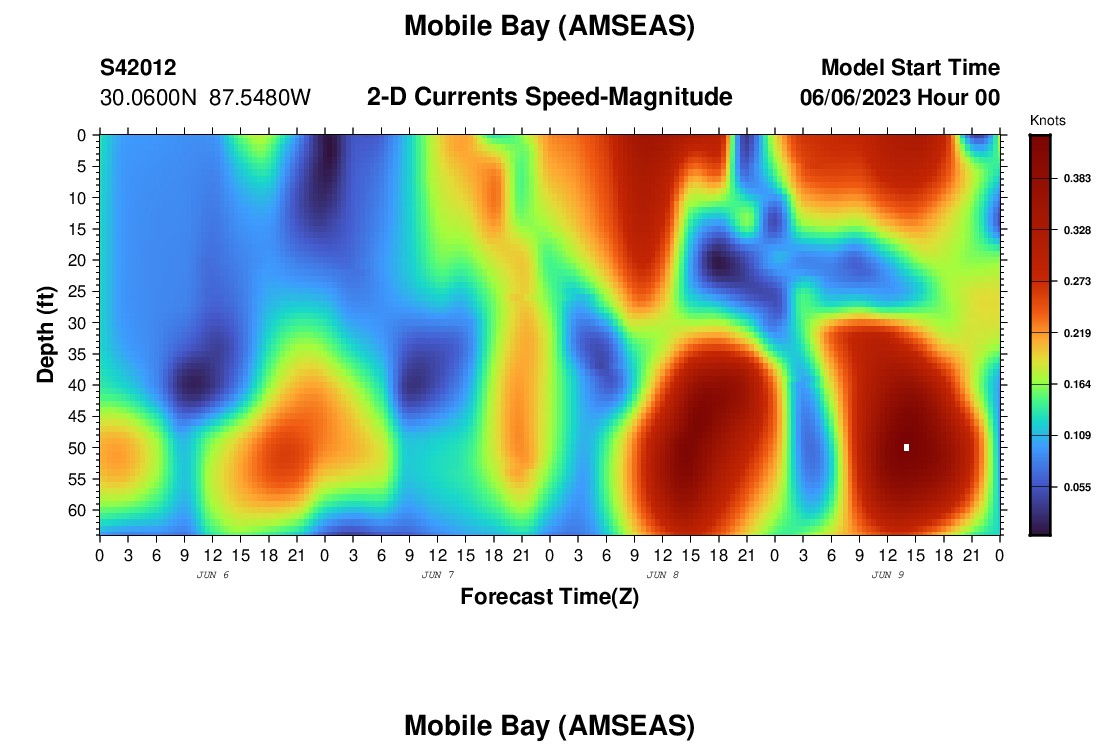 Mobile Bay (AMSEAS)

S42012
30.0600N 87.5480W

2-D Currents Speed-Magnitude

Model Start Time
06/06/2023 Hour 00

Knots
0.383
0.328
0.273
0.219
0.164
0.109
0.055

Depth (ft)
0
5
10
15
20
25
30
35
40
45
50
55
60

0 3 6 9 12 15 18 21 0 3 6 9 12 15 18 21 0 3 6 9 12 15 18 21 0 3 6 9 12 15 18 21 0

JUN 6
JUN 7
JUN 8
JUN 9

Forecast Time(Z)

Mobile Bay (AMSEAS)